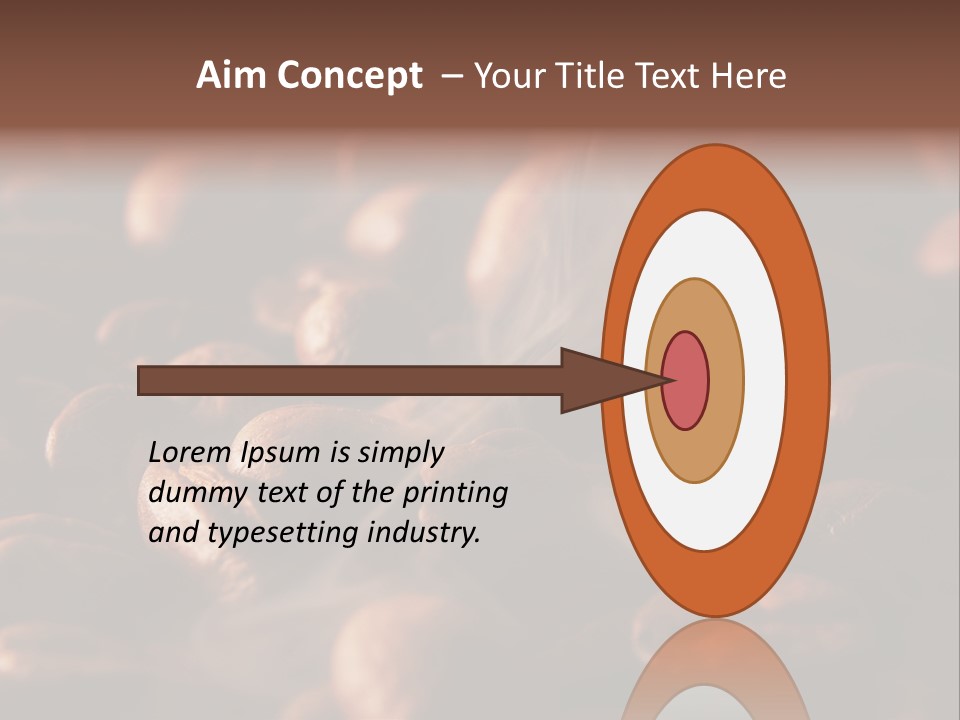 Aim Concept – Your Title Text Here

Lorem Ipsum is simply dummy text of the printing and typesetting industry.